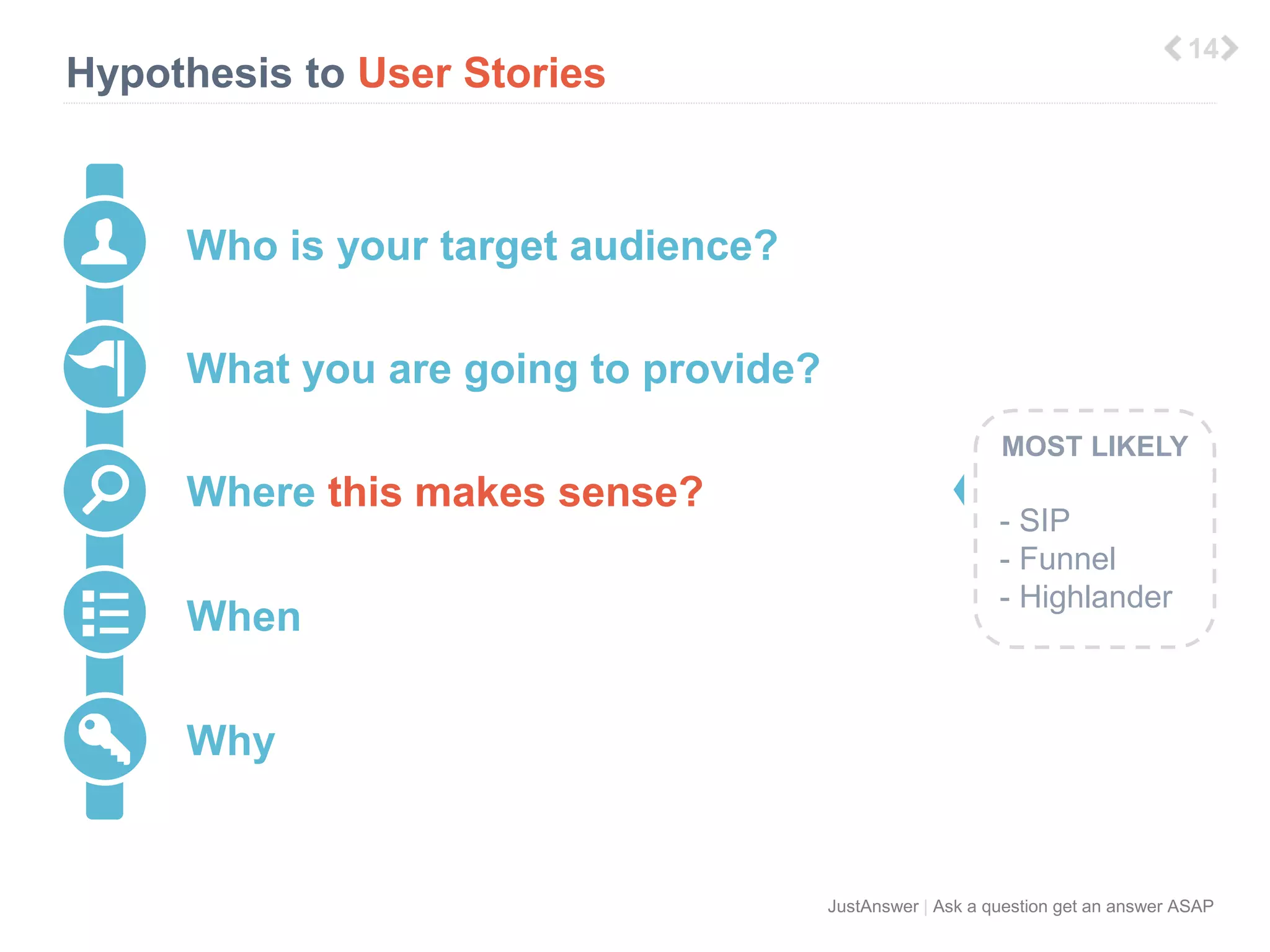 Hypothesis to User Stories

14

Who is your target audience?

What you are going to provide?

Where this makes sense?

When

Why

MOST LIKELY

- SIP
- Funnel
- Highlander

JustAnswer | Ask a question get an answer ASAP